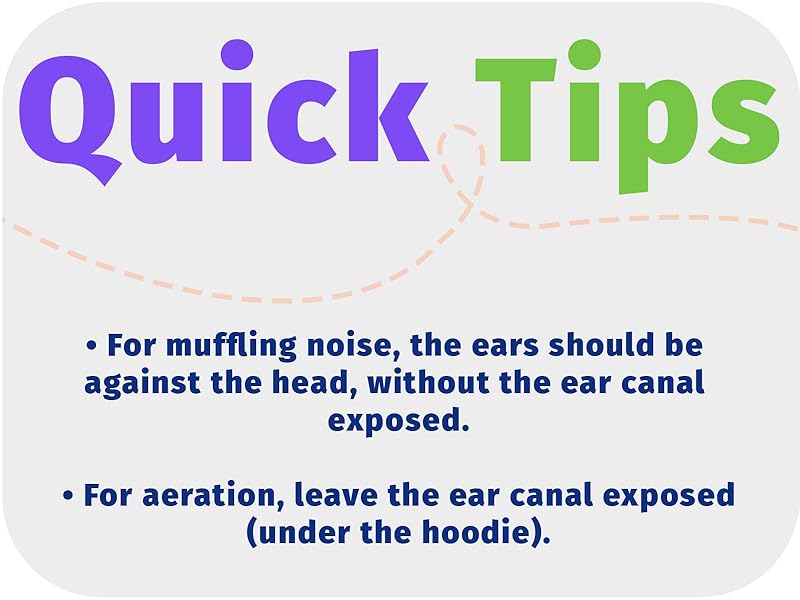 Quick Tips

• For muffling noise, the ears should be against the head, without the ear canal exposed.

• For aeration, leave the ear canal exposed (under the hoodie).